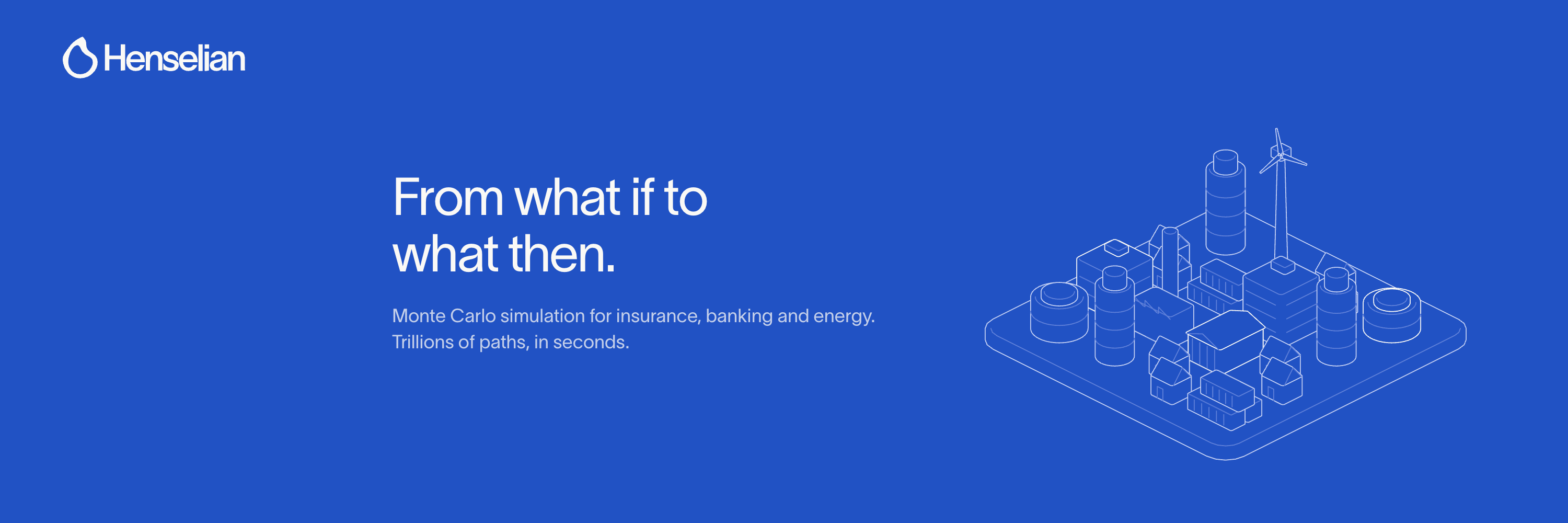 Henselian

From what if to what then.

Monte Carlo simulation for insurance, banking and energy. Trillions of paths, in seconds.